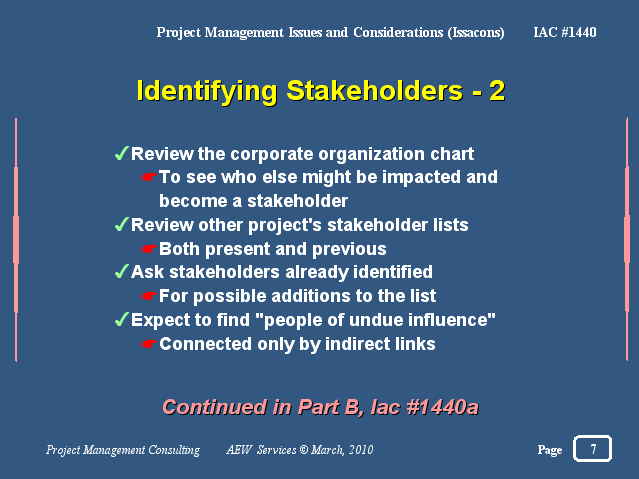 Project Management Issues and Considerations (Issacons) IAC #1440

Identifying Stakeholders - 2

✓Review the corporate organization chart
☛To see who else might be impacted and become a stakeholder
✓Review other project's stakeholder lists
☛Both present and previous
✓Ask stakeholders already identified
☛For possible additions to the list
✓Expect to find "people of undue influence"
☛Connected only by indirect links

Continued in Part B, Iac #1440a

Project Management Consulting AEW Services © March, 2010 Page 7